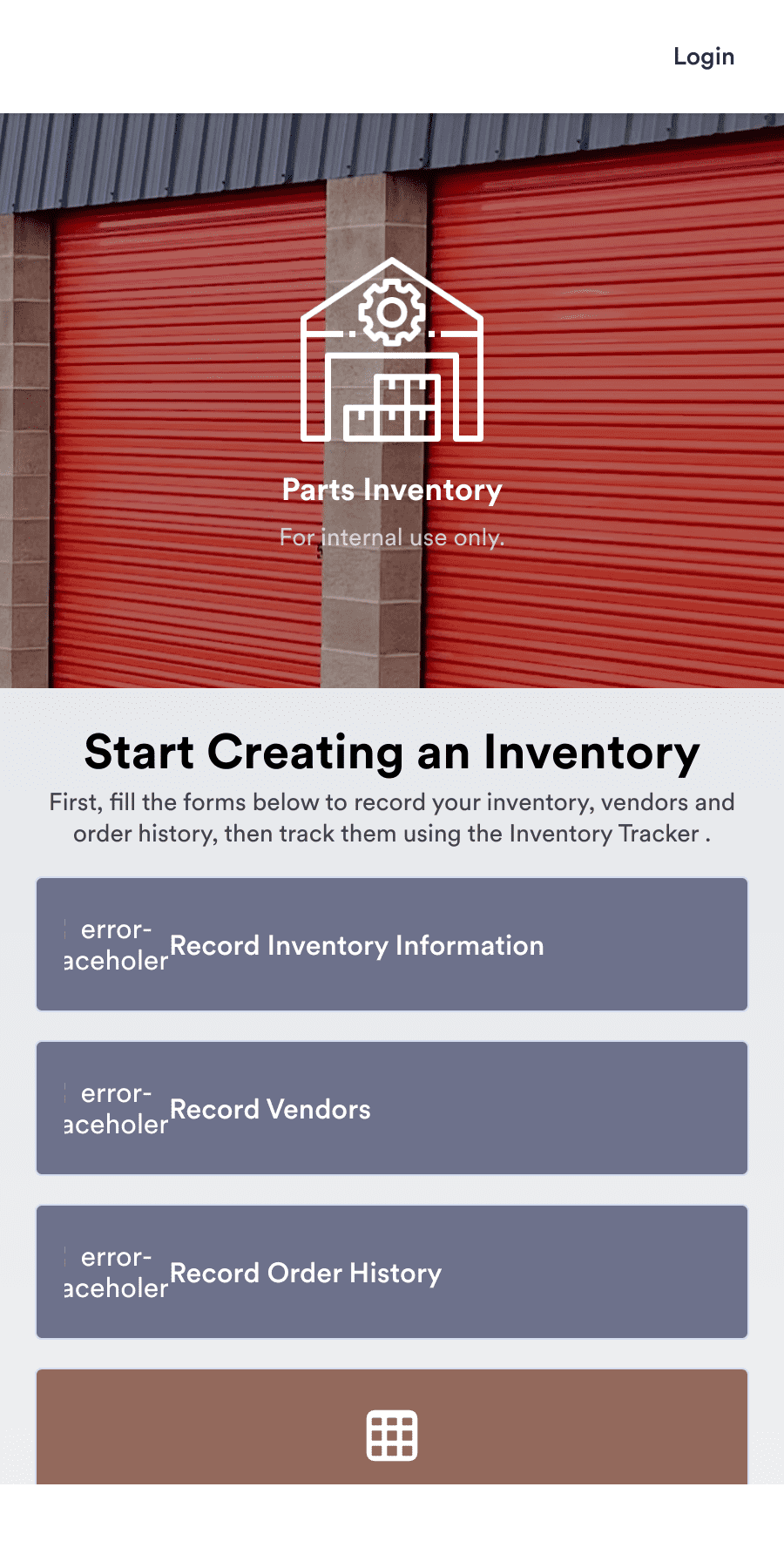 Login

Parts Inventory

For internal use only.

Start Creating an Inventory

First, fill the forms below to record your inventory, vendors and order history, then track them using the Inventory Tracker .

error-aceholer Record Inventory Information

error-aceholer Record Vendors

error-aceholer Record Order History